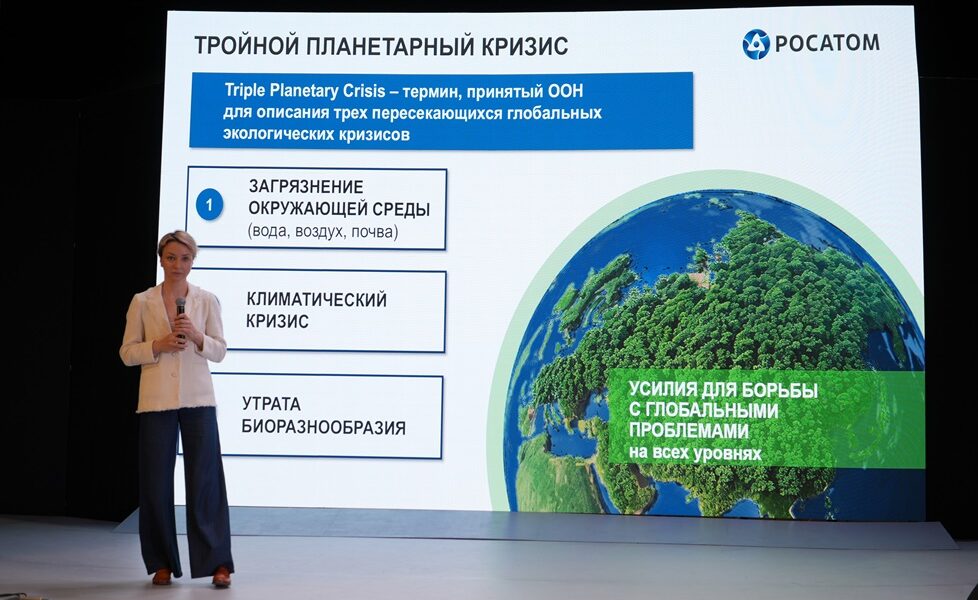 ТРОЙНОЙ ПЛАНЕТАРНЫЙ КРИЗИС

РОСАТОМ

Triple Planetary Crisis – термин, принятый ООН для описания трех пересекающихся глобальных экологических кризисов

1 ЗАГРЯЗНЕНИЕ ОКРУЖАЮЩЕЙ СРЕДЫ (вода, воздух, почва)

КЛИМАТИЧЕСКИЙ КРИЗИС

УТРАТА БИОРАЗНООБРАЗИЯ

УСИЛИЯ ДЛЯ БОРЬБЫ С ГЛОБАЛЬНЫМИ ПРОБЛЕМАМИ на всех уровнях